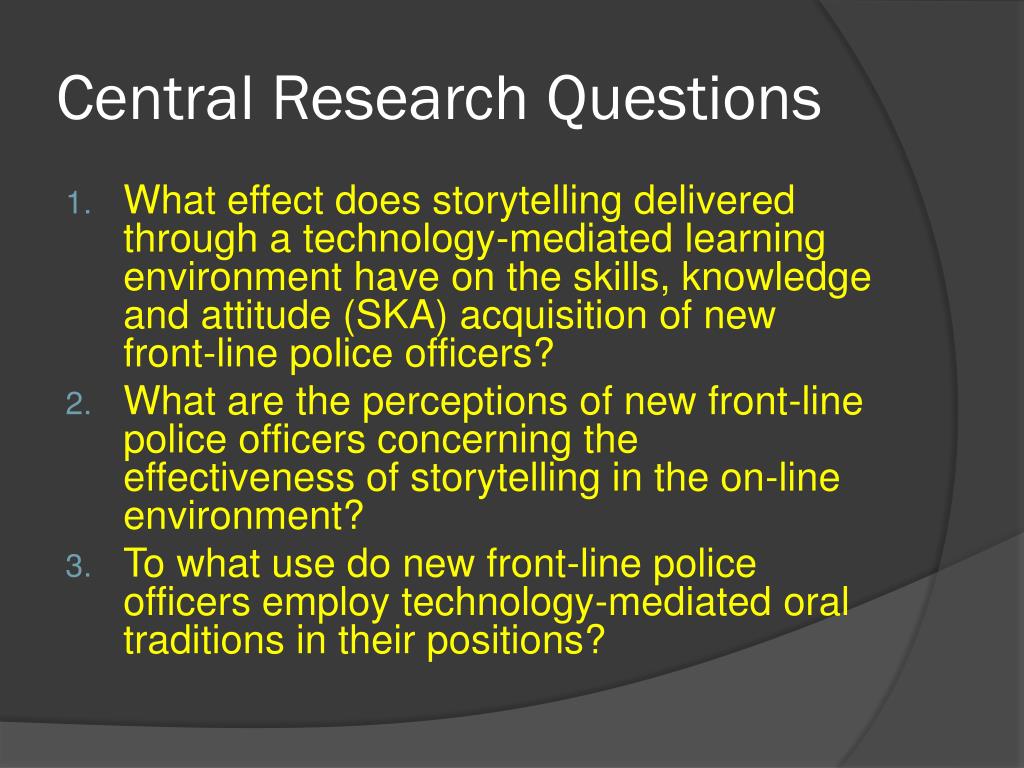 Central Research Questions

1. What effect does storytelling delivered through a technology-mediated learning environment have on the skills, knowledge and attitude (SKA) acquisition of new front-line police officers?
2. What are the perceptions of new front-line police officers concerning the effectiveness of storytelling in the on-line environment?
3. To what use do new front-line police officers employ technology-mediated oral traditions in their positions?